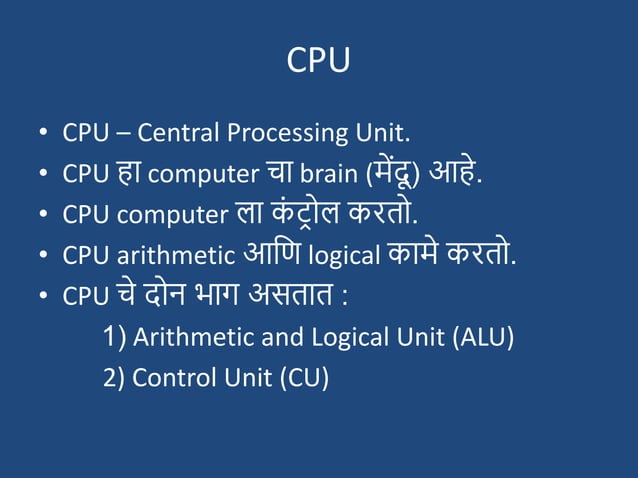 CPU

• CPU – Central Processing Unit.
• CPU हा computer चा brain (मेंदू) आहे.
• CPU computer ला कंट्रोल करतो.
• CPU arithmetic आणि logical कामे करतो.
• CPU चे दोन भाग असतात :
1) Arithmetic and Logical Unit (ALU)
2) Control Unit (CU)